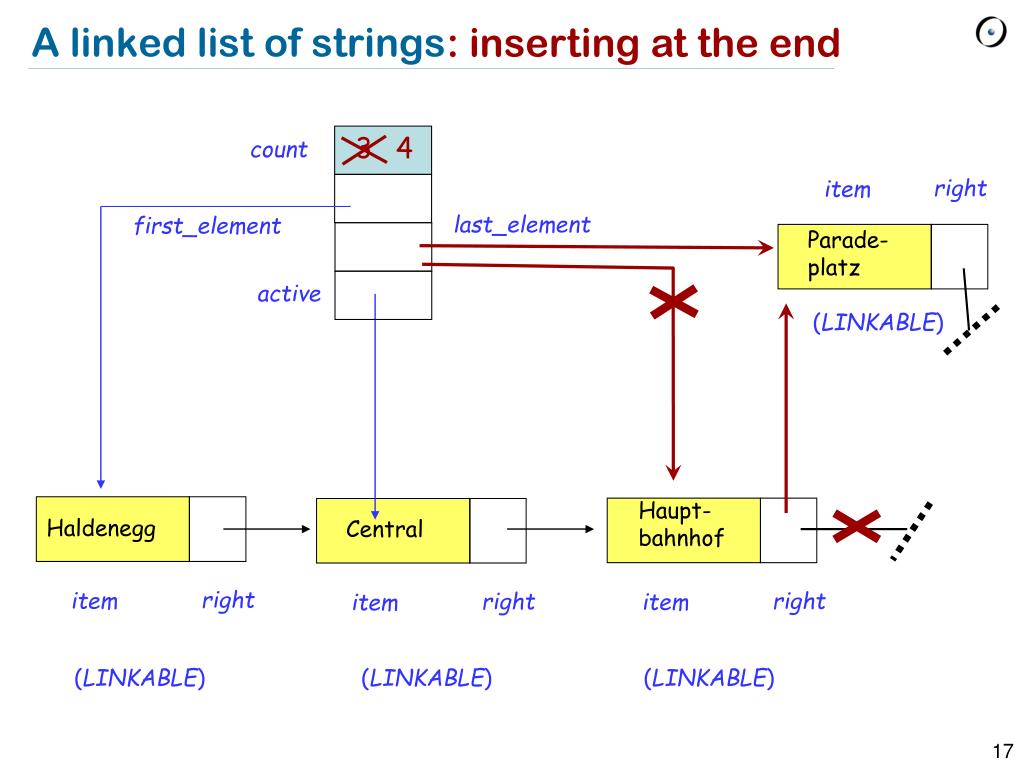 A linked list of strings: inserting at the end

count 3 4

first_element

last_element

active

item right

Parade-platz

(LINKABLE)

Haldenegg

Central

Haupt-bahnhof

item right

item right

item right

(LINKABLE)

(LINKABLE)

(LINKABLE)

17